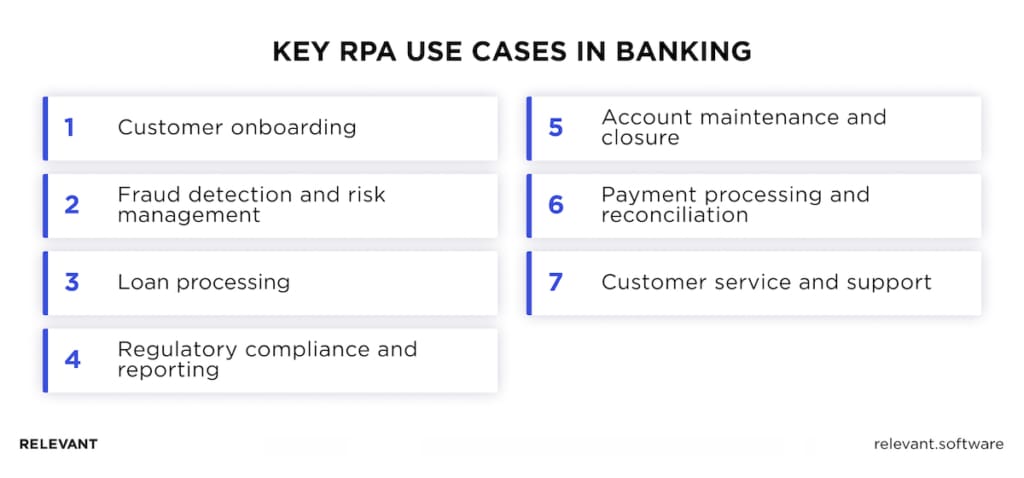 KEY RPA USE CASES IN BANKING

1 Customer onboarding

2 Fraud detection and risk management

3 Loan processing

4 Regulatory compliance and reporting

5 Account maintenance and closure

6 Payment processing and reconciliation

7 Customer service and support

RELEVANT

relevant.software